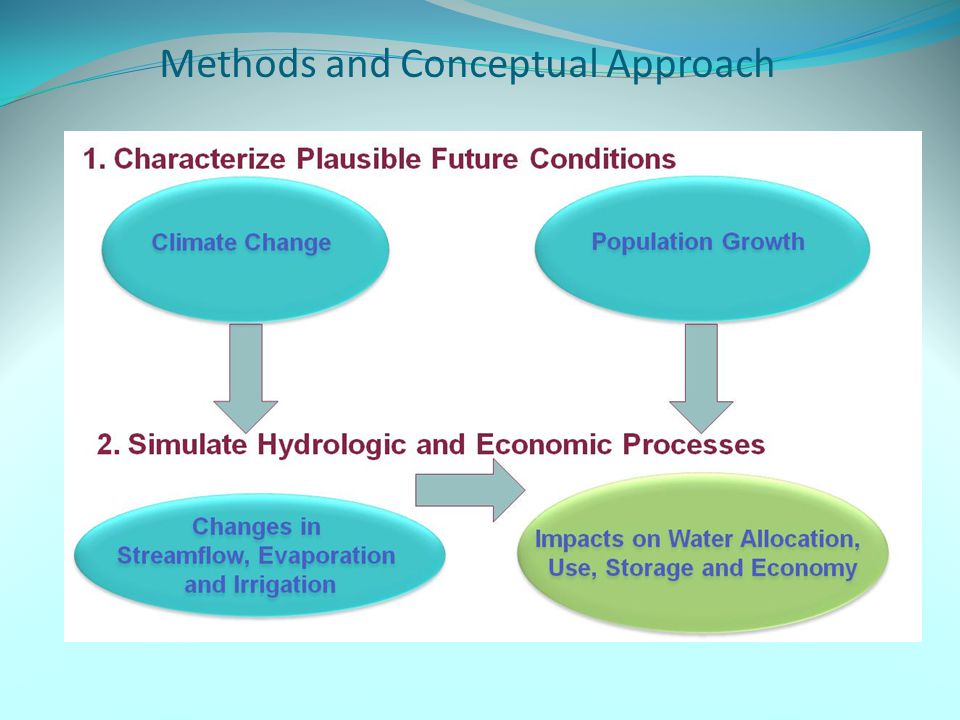 Methods and Conceptual Approach

1. Characterize Plausible Future Conditions

Climate Change

Population Growth

2. Simulate Hydrologic and Economic Processes

Changes in Streamflow, Evaporation and Irrigation

Impacts on Water Allocation, Use, Storage and Economy